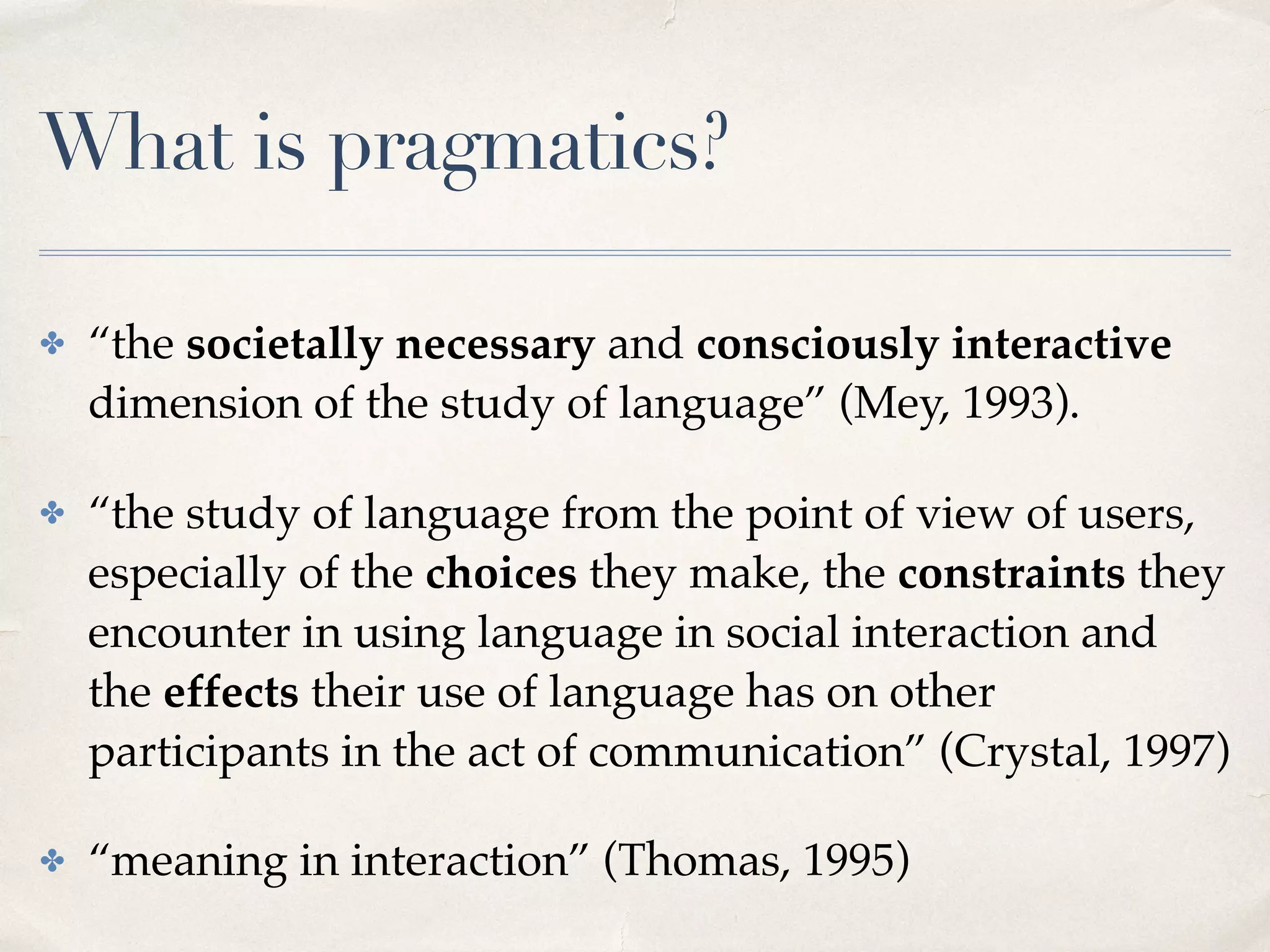 What is pragmatics?

✤ “the societally necessary and consciously interactive dimension of the study of language” (Mey, 1993).

✤ “the study of language from the point of view of users, especially of the choices they make, the constraints they encounter in using language in social interaction and the effects their use of language has on other participants in the act of communication” (Crystal, 1997)

✤ “meaning in interaction” (Thomas, 1995)